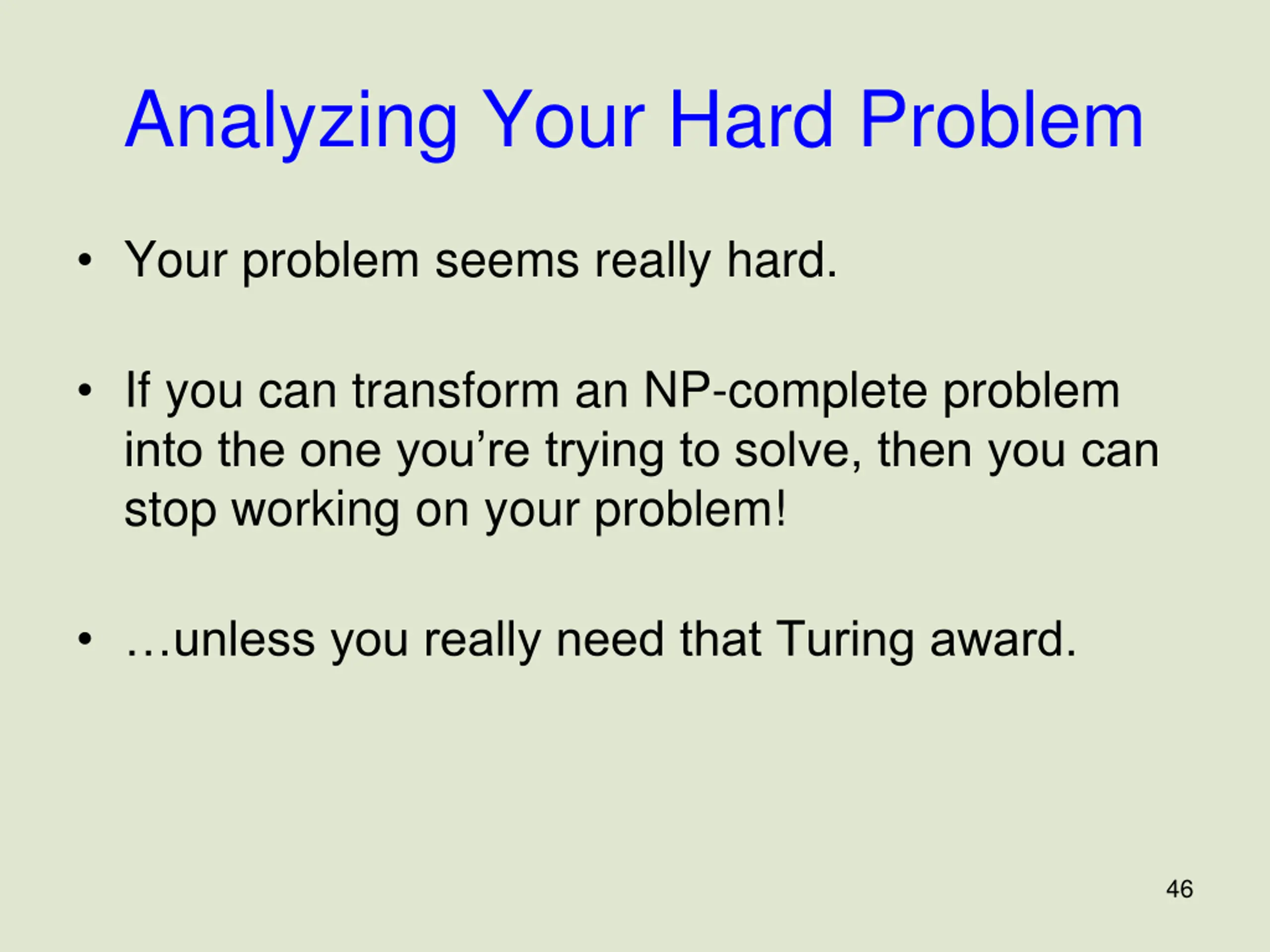 Analyzing Your Hard Problem

• Your problem seems really hard.

• If you can transform an NP-complete problem into the one you’re trying to solve, then you can stop working on your problem!

• …unless you really need that Turing award.

46